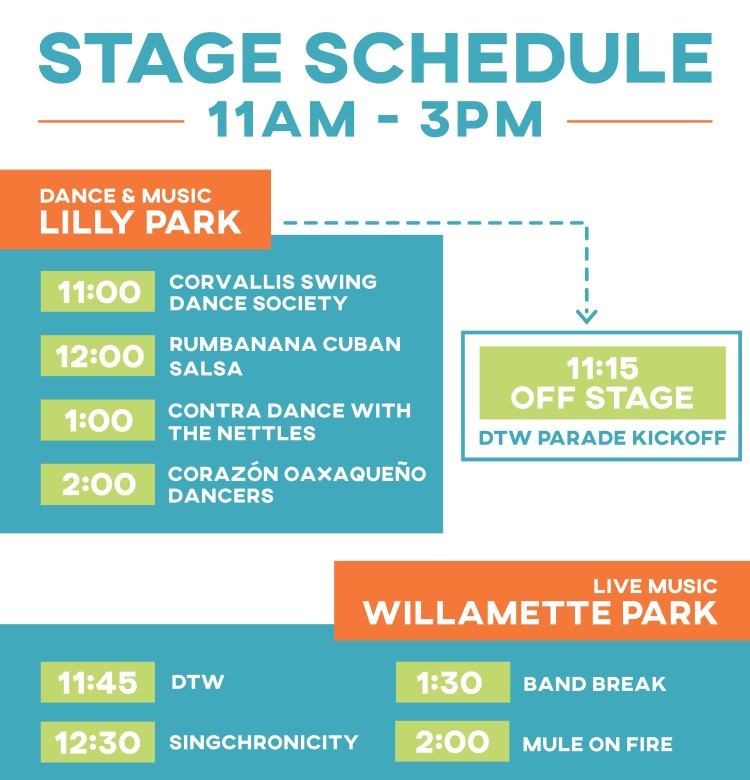 STAGE SCHEDULE
11AM - 3PM

DANCE & MUSIC
LILLY PARK

11:00 CORVALLIS SWING DANCE SOCIETY
12:00 RUMBANANA CUBAN SALSA
1:00 CONTRA DANCE WITH THE NETTLES
2:00 CORAZÓN OAXAQUEÑO DANCERS

11:15
OFF STAGE
DTW PARADE KICKOFF

LIVE MUSIC
WILLAMETTE PARK

11:45 DTW
12:30 SINGCHRONICITY
1:30 BAND BREAK
2:00 MULE ON FIRE